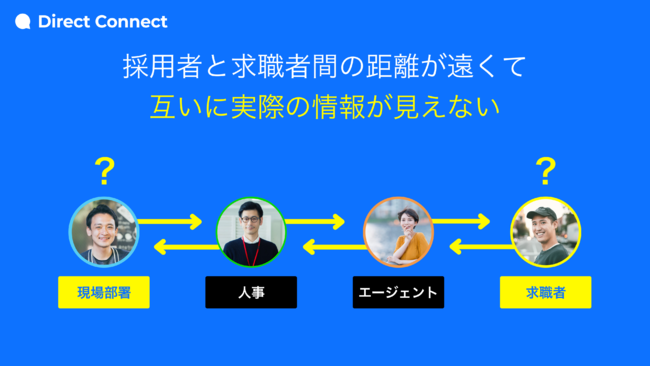 Direct Connect

採用者と求職者間の距離が遠くて
互いに実際の情報が見えない

?
?

現場部署
人事
エージェント
求職者